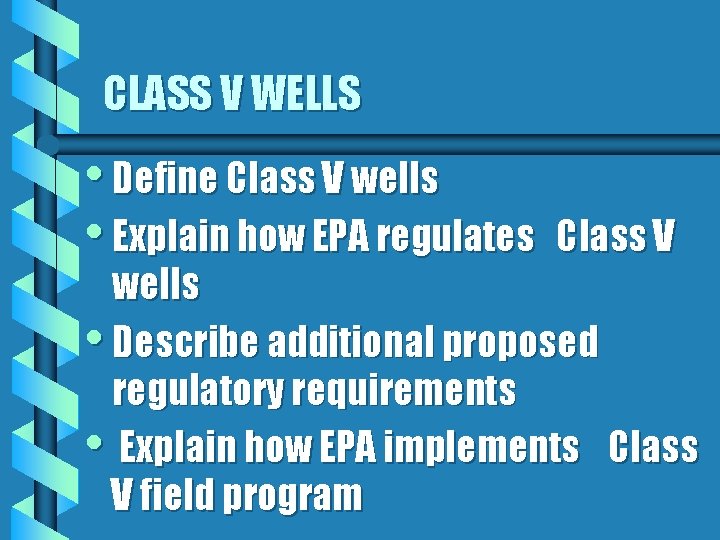 CLASS V WELLS

• Define Class V wells
• Explain how EPA regulates Class V wells
• Describe additional proposed regulatory requirements
• Explain how EPA implements Class V field program